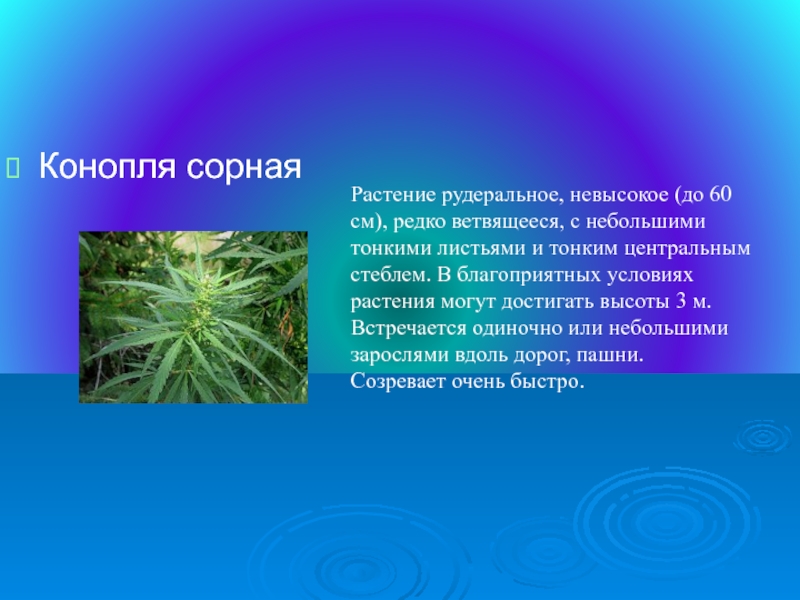 Конопля сорная

Растение рудеральное, невысокое (до 60 см), редко ветвящееся, с небольшими тонкими листьями и тонким центральным стеблем. В благоприятных условиях растения могут достигать высоты 3 м. Встречается одиночно или небольшими зарослями вдоль дорог, пашни. Созревает очень быстро.